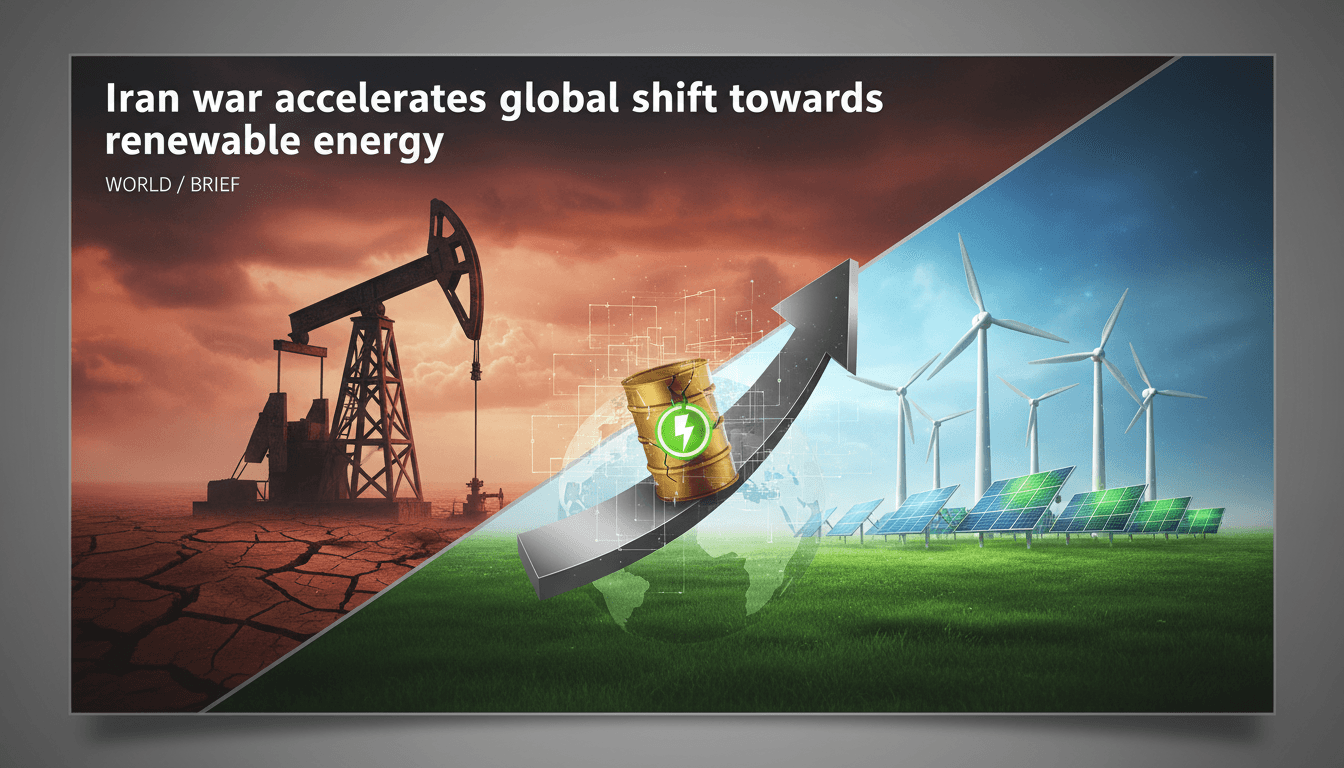 Iran war accelerates global shift towards renewable energy

WORLD / BRIEF